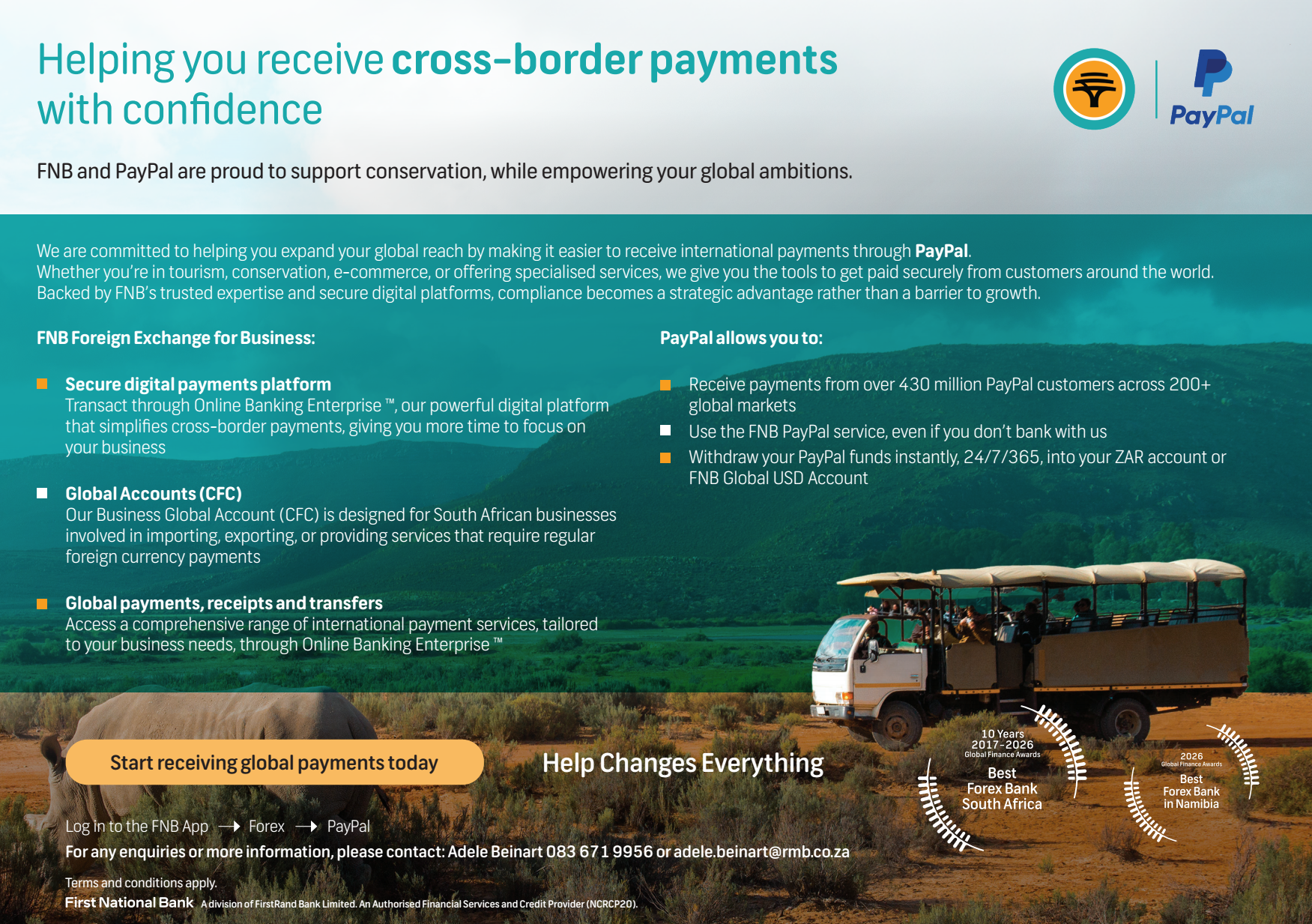 Helping you receive cross-border payments with confidence

PayPal

FNB and PayPal are proud to support conservation, while empowering your global ambitions.

We are committed to helping you expand your global reach by making it easier to receive international payments through PayPal. Whether you're in tourism, conservation, e-commerce, or offering specialised services, we give you the tools to get paid securely from customers around the world. Backed by FNB's trusted expertise and secure digital platforms, compliance becomes a strategic advantage rather than a barrier to growth.

FNB Foreign Exchange for Business:

Secure digital payments platform
Transact through Online Banking Enterprise ™, our powerful digital platform that simplifies cross-border payments, giving you more time to focus on your business

Global Accounts (CFC)
Our Business Global Account (CFC) is designed for South African businesses involved in importing, exporting, or providing services that require regular foreign currency payments

Global payments, receipts and transfers
Access a comprehensive range of international payment services, tailored to your business needs, through Online Banking Enterprise ™

PayPal allows you to:

Receive payments from over 430 million PayPal customers across 200+ global markets

Use the FNB PayPal service, even if you don't bank with us

Withdraw your PayPal funds instantly, 24/7/365, into your ZAR account or FNB Global USD Account

Start receiving global payments today

Help Changes Everything

10 Years 2017-2026 Global Finance Awards Best Forex Bank South Africa

2026 Global Finance Awards Best Forex Bank in Namibia

Log in to the FNB App → Forex → PayPal

For any enquiries or more information, please contact: Adele Beinart 083 671 9956 or adele.beinart@rmb.co.za

Terms and conditions apply.

First National Bank A division of FirstRand Bank Limited. An Authorised Financial Services and Credit Provider (NCRCP20).